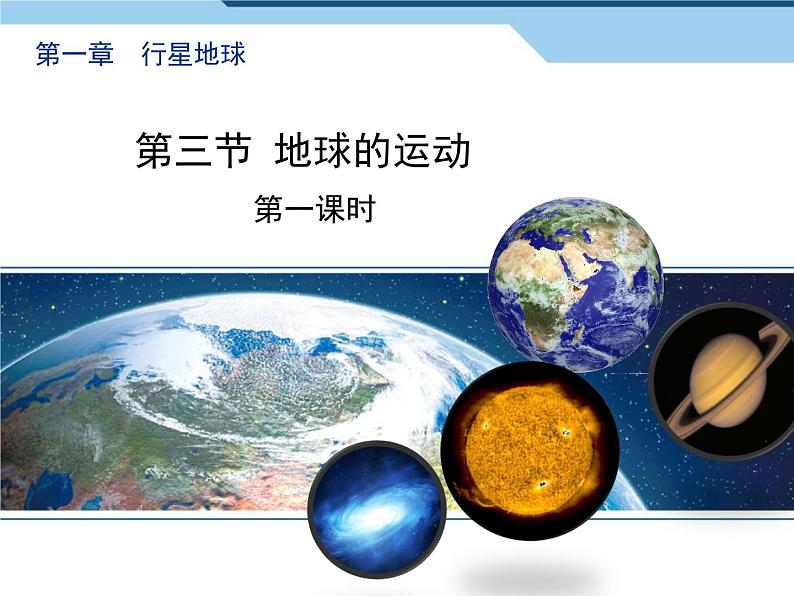 第一章　行星地球

第三节 地球的运动

第一课时